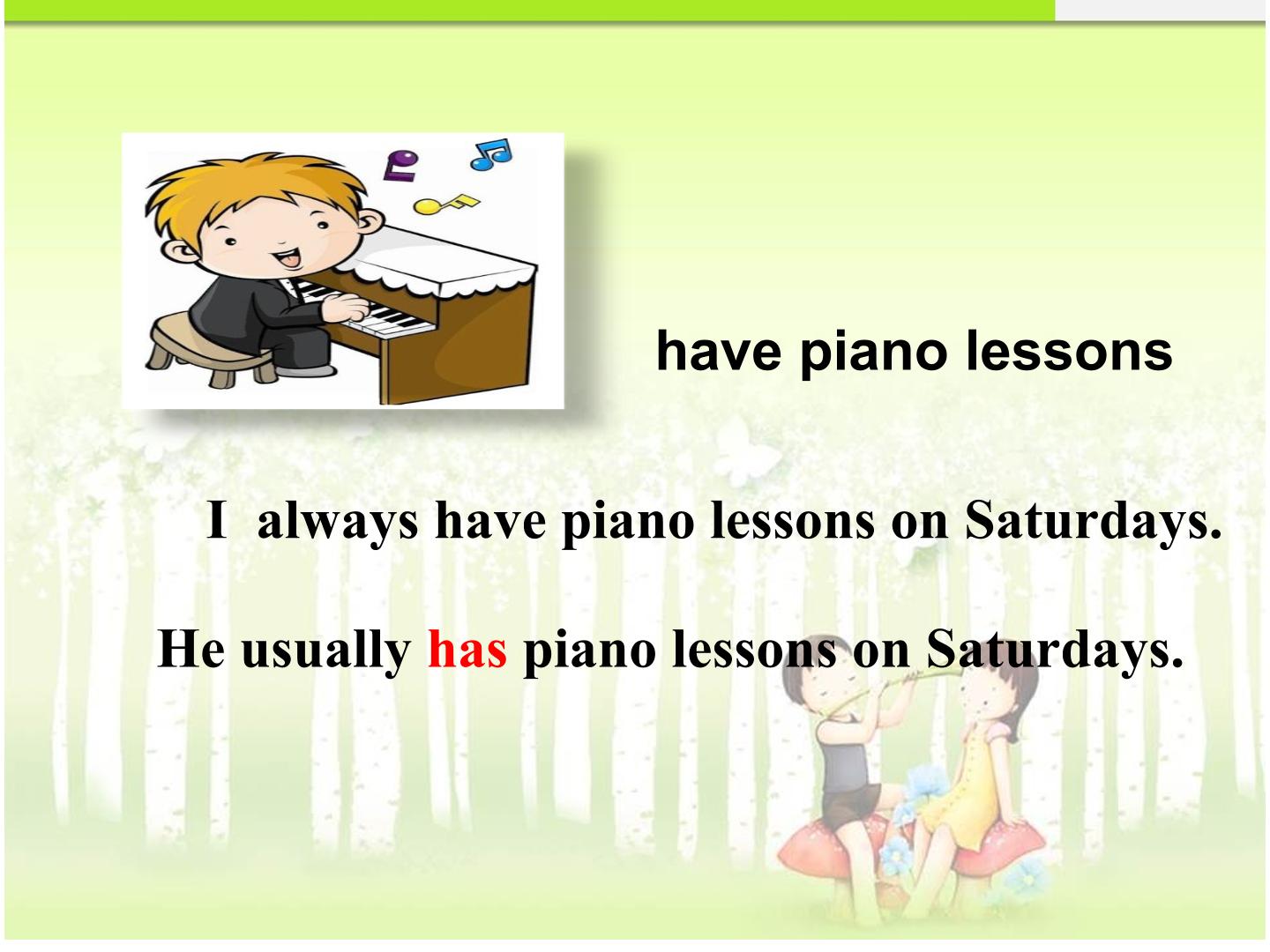 have piano lessons

I always have piano lessons on Saturdays.

He usually has piano lessons on Saturdays.